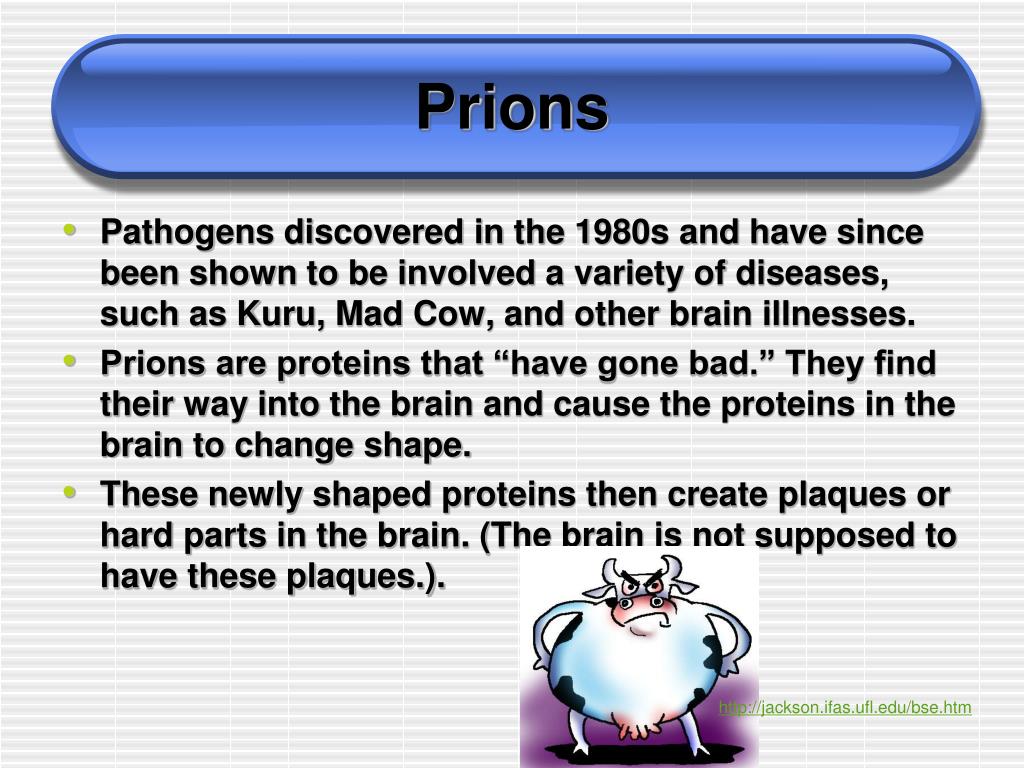 Prions

• Pathogens discovered in the 1980s and have since been shown to be involved a variety of diseases, such as Kuru, Mad Cow, and other brain illnesses.
• Prions are proteins that “have gone bad.” They find their way into the brain and cause the proteins in the brain to change shape.
• These newly shaped proteins then create plaques or hard parts in the brain. (The brain is not supposed to have these plaques.).

http://jackson.ifas.ufl.edu/bse.htm